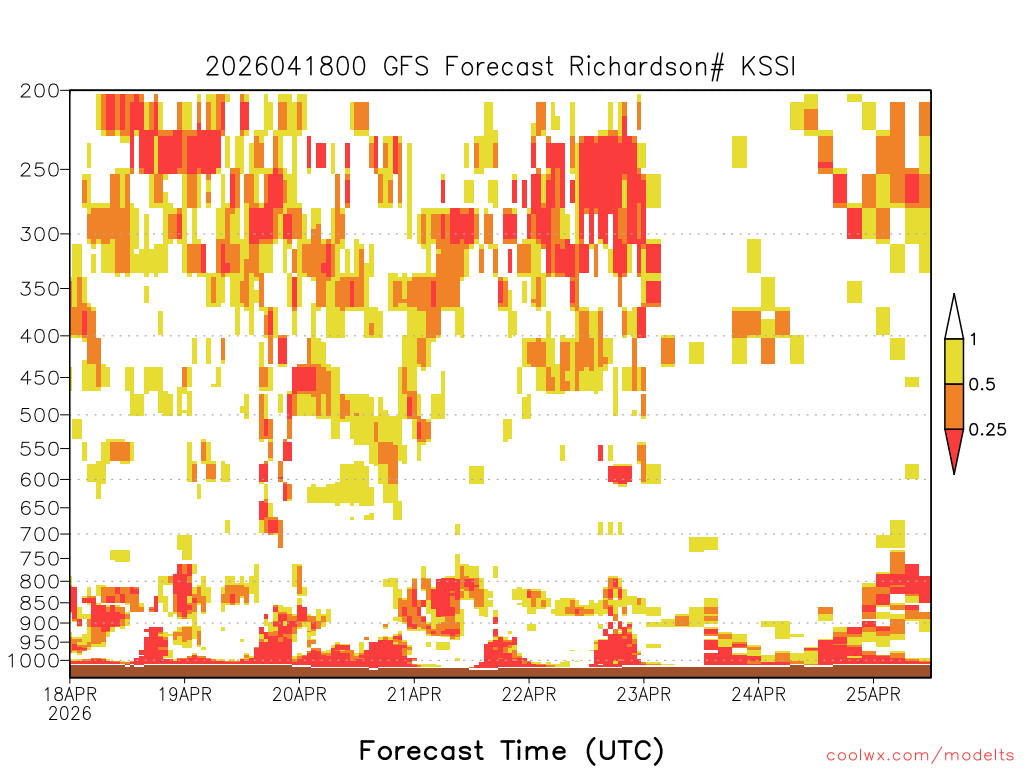 2026041800 GFS Forecast Richardson# KSSI

200
250
300
350
400
450
500
550
600
650
700
750
800
850
900
950
1000

1
0.5
0.25

18APR
2026
19APR
20APR
21APR
22APR
23APR
24APR
25APR

Forecast Time (UTC)

coolwx.com/modelts